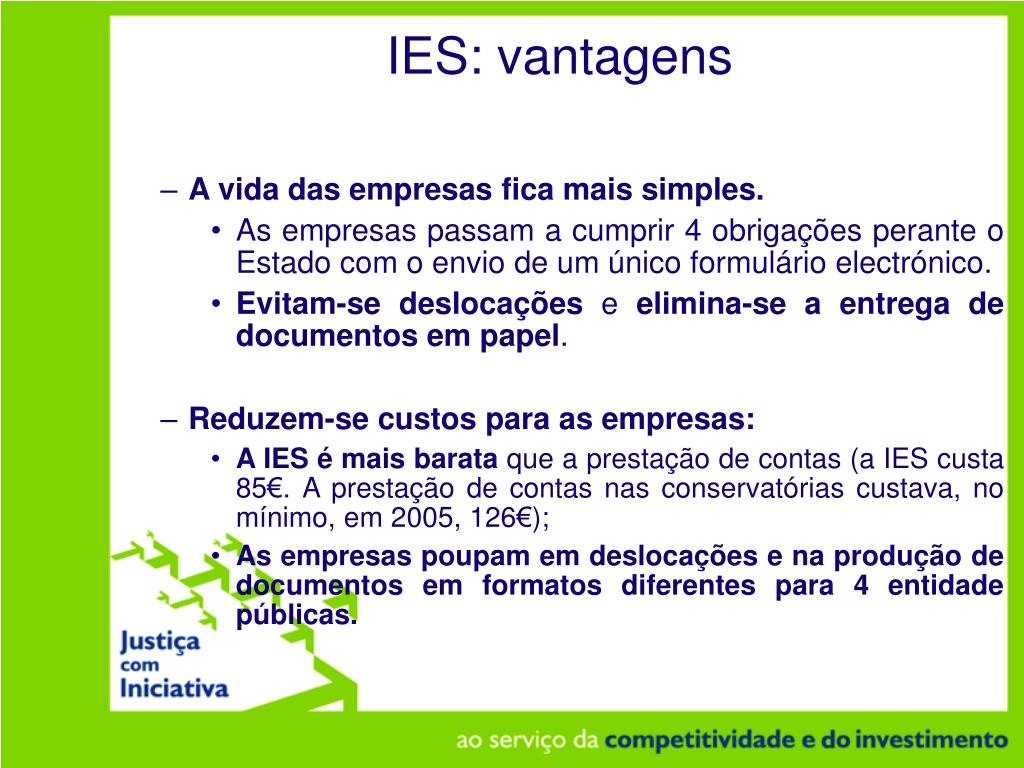 IES: vantagens

– A vida das empresas fica mais simples.
• As empresas passam a cumprir 4 obrigações perante o Estado com o envio de um único formulário electrónico.
• Evitam-se deslocações e elimina-se a entrega de documentos em papel.

– Reduzem-se custos para as empresas:
• A IES é mais barata que a prestação de contas (a IES custa 85€. A prestação de contas nas conservatórias custava, no mínimo, em 2005, 126€);
• As empresas poupam em deslocações e na produção de documentos em formatos diferentes para 4 entidade públicas.

Justiça com Iniciativa

ao serviço da competitividade e do investimento